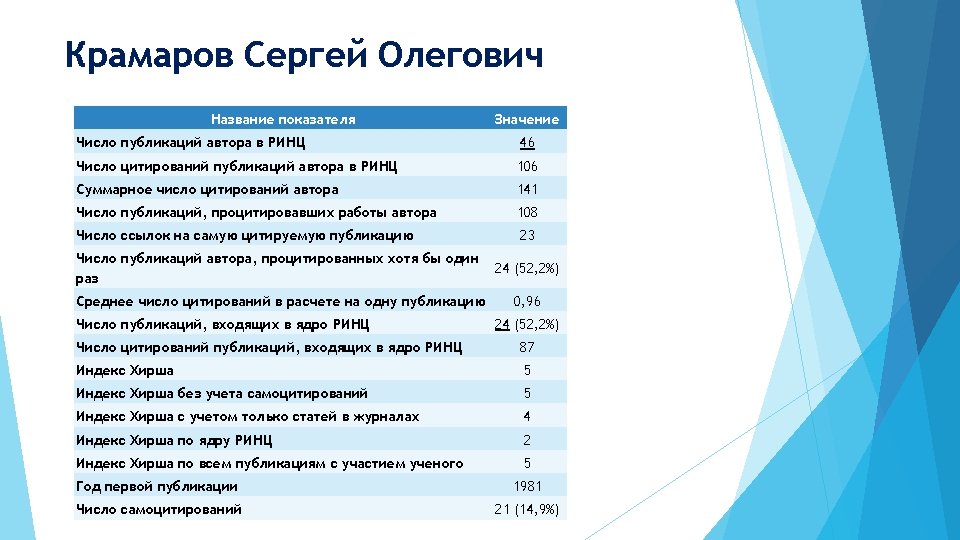 Крамаров Сергей Олегович

| Название показателя | Значение |
|---|---|
| Число публикаций автора в РИНЦ | 46 |
| Число цитирований публикаций автора в РИНЦ | 106 |
| Суммарное число цитирований автора | 141 |
| Число публикаций, процитировавших работы автора | 108 |
| Число ссылок на самую цитируемую публикацию | 23 |
| Число публикаций автора, процитированных хотя бы один раз | 24 (52,2%) |
| Среднее число цитирований в расчете на одну публикацию | 0,96 |
| Число публикаций, входящих в ядро РИНЦ | 24 (52,2%) |
| Число цитирований публикаций, входящих в ядро РИНЦ | 87 |
| Индекс Хирша | 5 |
| Индекс Хирша без учета самоцитирований | 5 |
| Индекс Хирша с учетом только статей в журналах | 4 |
| Индекс Хирша по ядру РИНЦ | 2 |
| Индекс Хирша по всем публикациям с участием ученого | 5 |
| Год первой публикации | 1981 |
| Число самоцитирований | 21 (14,9%) |